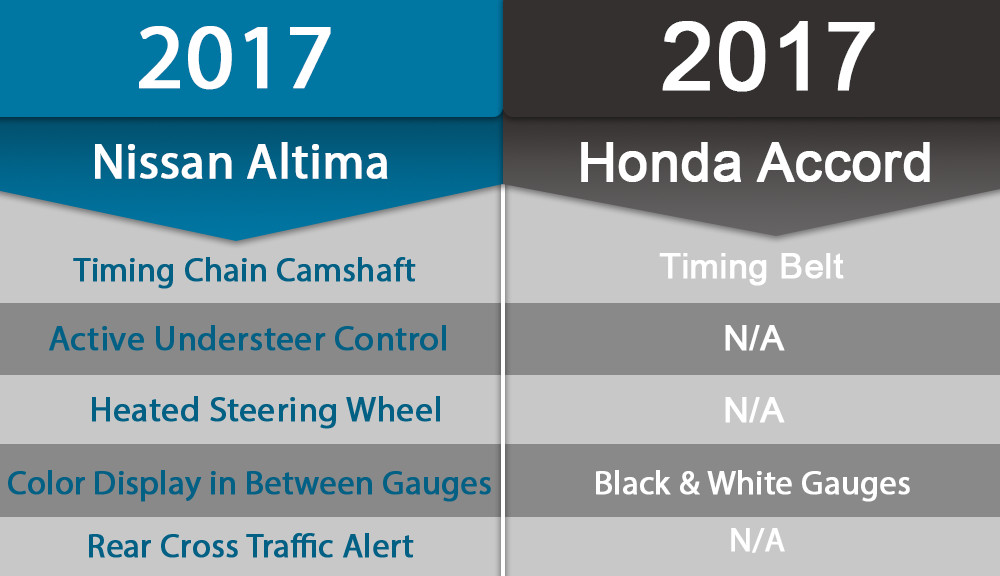 | 2017 Nissan Altima | 2017 Honda Accord |
|---|---|
| Timing Chain Camshaft | Timing Belt |
| Active Understeer Control | N/A |
| Heated Steering Wheel | N/A |
| Color Display in Between Gauges | Black & White Gauges |
| Rear Cross Traffic Alert | N/A |